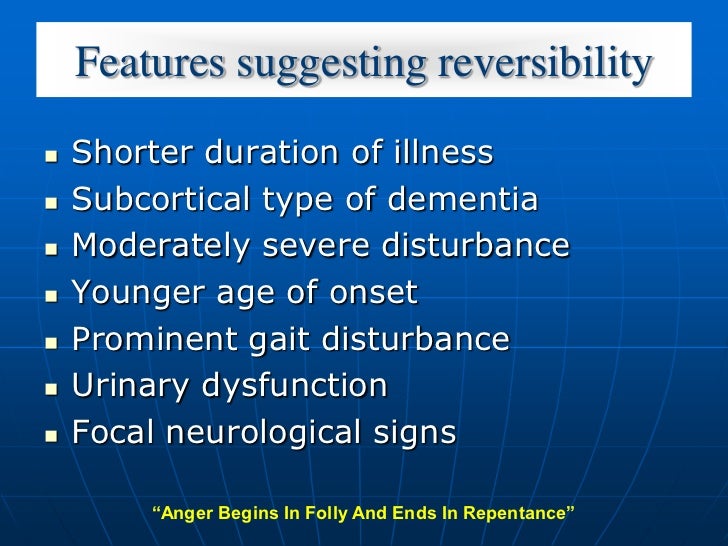 Features suggesting reversibility

- Shorter duration of illness
- Subcortical type of dementia
- Moderately severe disturbance
- Younger age of onset
- Prominent gait disturbance
- Urinary dysfunction
- Focal neurological signs

“Anger Begins In Folly And Ends In Repentance”